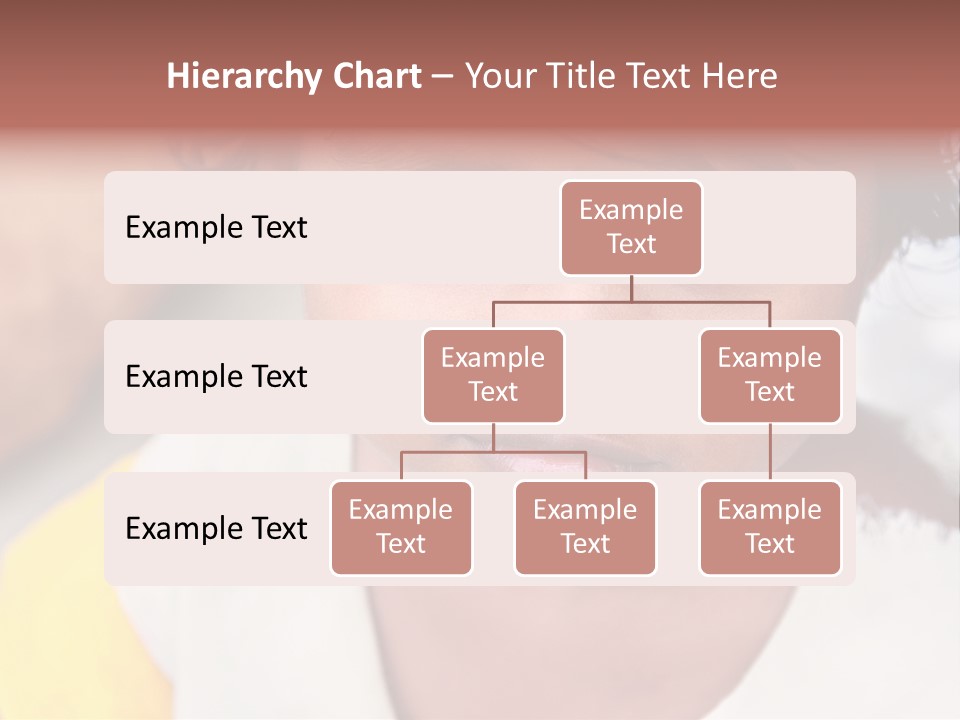 Hierarchy Chart – Your Title Text Here

Example Text

Example Text

Example Text

Example Text

Example Text

Example Text

Example Text

Example Text

Example Text